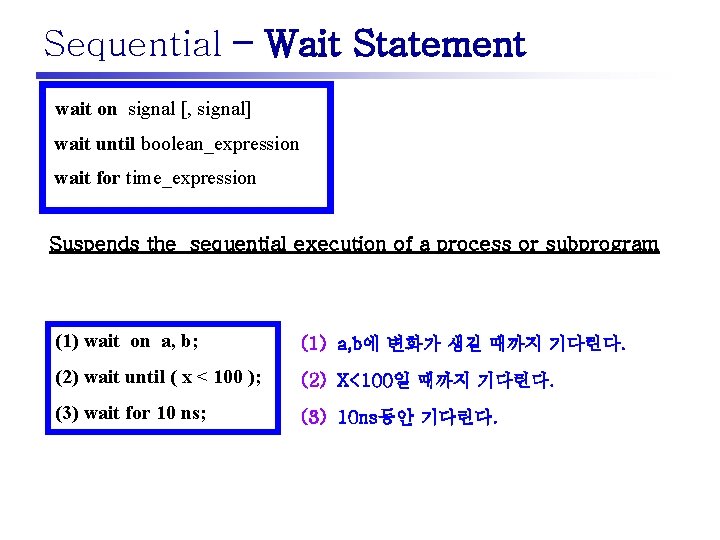 Sequential – Wait Statement

wait on signal [, signal]
wait until boolean_expression
wait for time_expression

Suspends the sequential execution of a process or subprogram

(1) wait on a, b;
(2) wait until ( x < 100 );
(3) wait for 10 ns;

(1) a,b에 변화가 생길 때까지 기다린다.
(2) X<100일 때까지 기다린다.
(3) 10ns동안 기다린다.